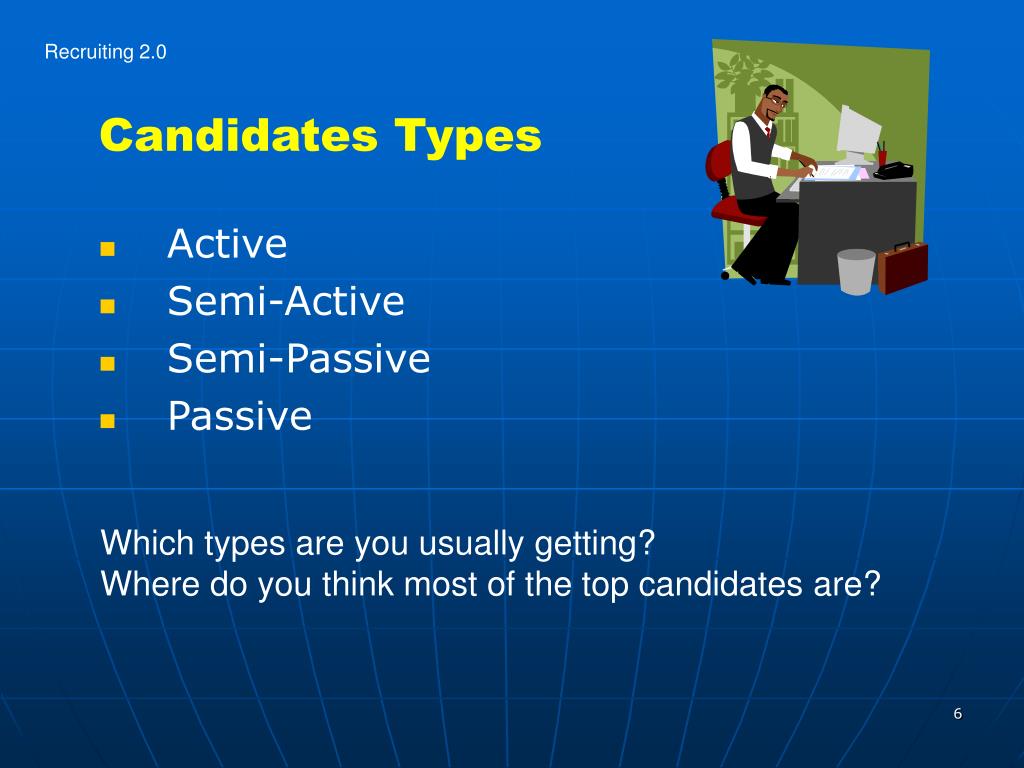 Recruiting 2.0

Candidates Types

- Active
- Semi-Active
- Semi-Passive
- Passive

Which types are you usually getting?
Where do you think most of the top candidates are?

6